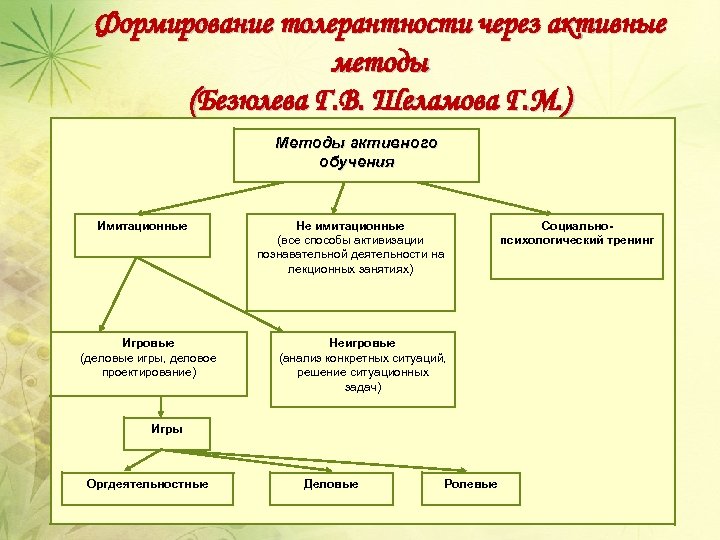 Формирование толерантности через активные методы
(Безюлева Г.В. Шеламова Г.М.)

Методы активного обучения

Имитационные

Не имитационные (все способы активизации познавательной деятельности на лекционных занятиях)

Социально-психологический тренинг

Игровые (деловые игры, деловое проектирование)

Неигровые (анализ конкретных ситуаций, решение ситуационных задач)

Игры

Оргдеятельностные

Деловые

Ролевые